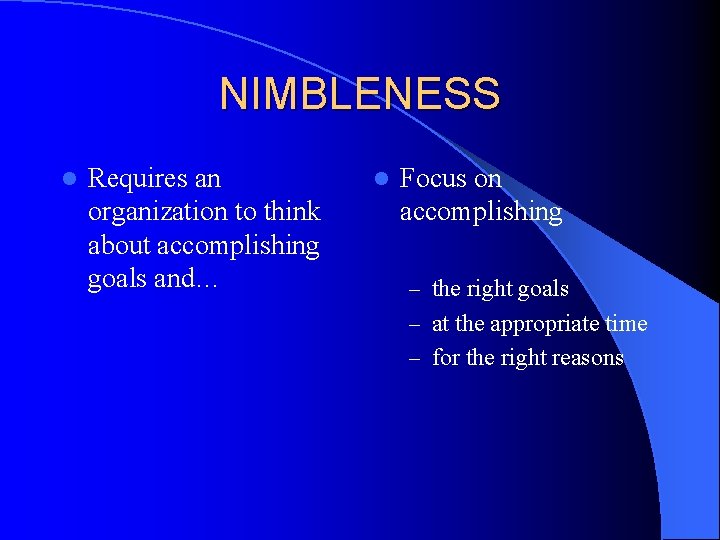 NIMBLENESS

- Requires an organization to think about accomplishing goals and…

- Focus on accomplishing
  – the right goals
  – at the appropriate time
  – for the right reasons